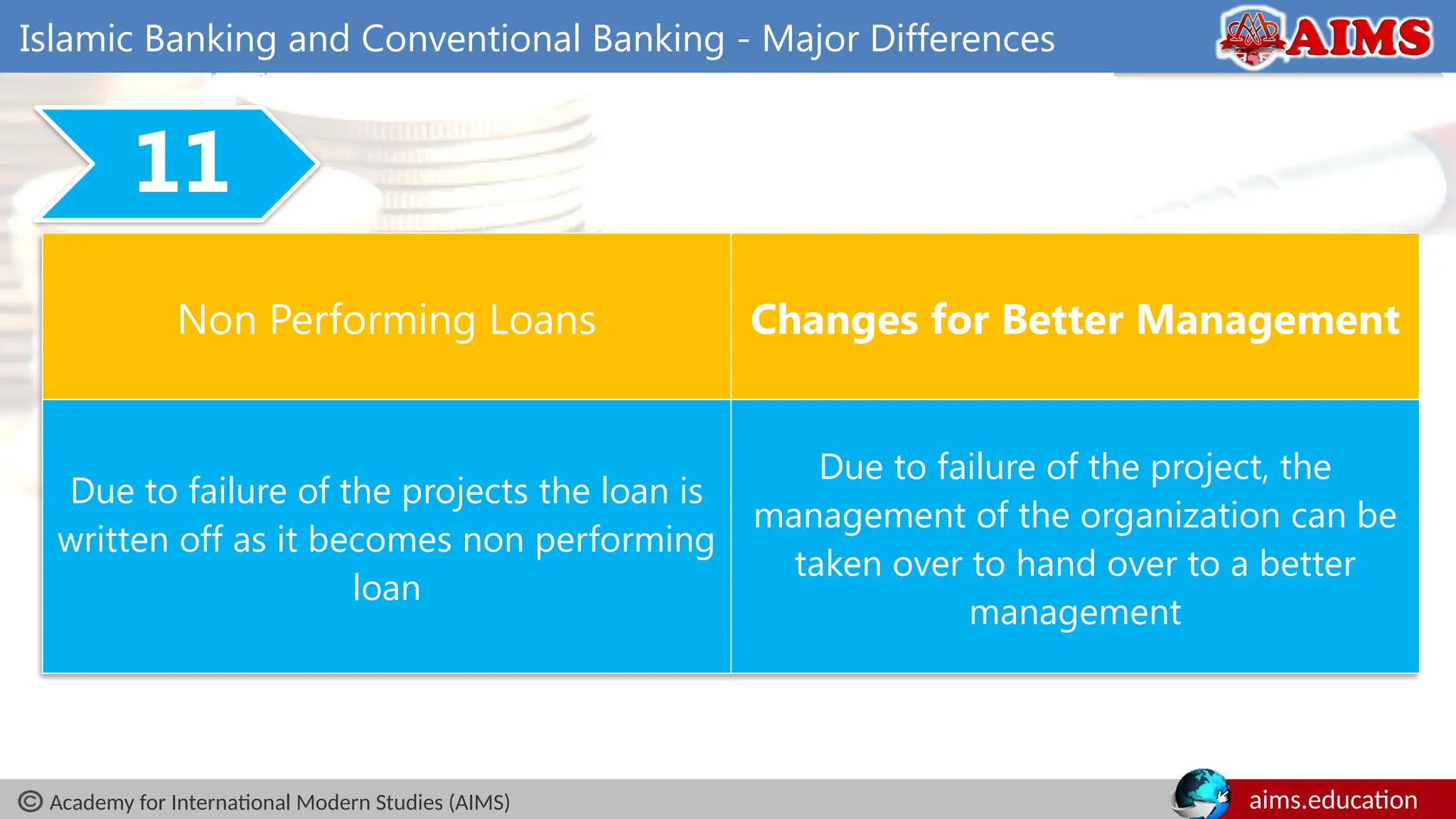 Islamic Banking and Conventional Banking - Major Differences

AIMS

11

| Non Performing Loans | Changes for Better Management |
|---|---|
| Due to failure of the projects the loan is written off as it becomes non performing loan | Due to failure of the project, the management of the organization can be taken over to hand over to a better management |

© Academy for International Modern Studies (AIMS)

aims.education